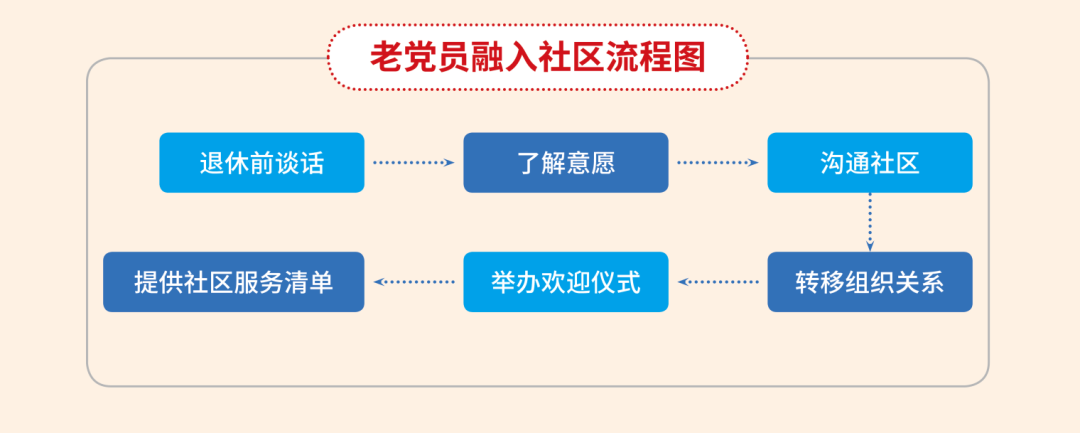 老党员融入社区流程图

退休前谈话

了解意愿

沟通社区

转移组织关系

举办欢迎仪式

提供社区服务清单